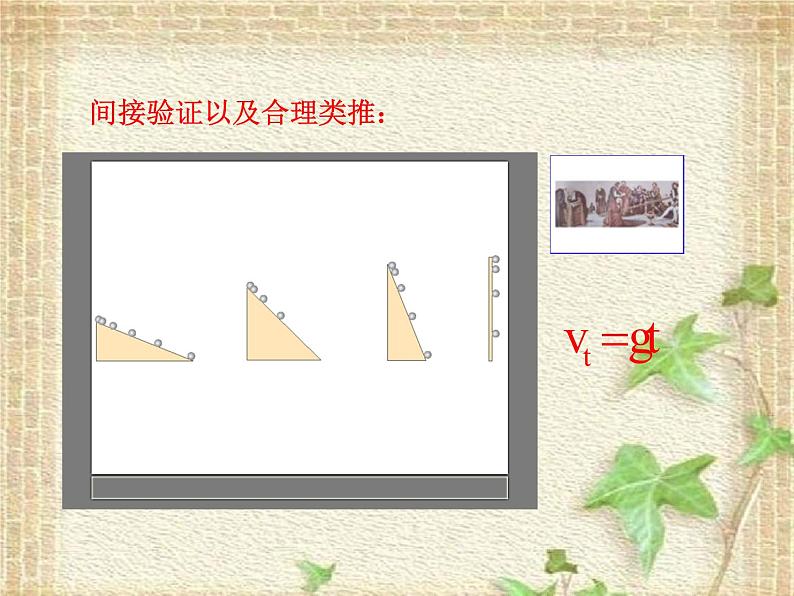 间接验证以及合理类推：

$v_t = gt$